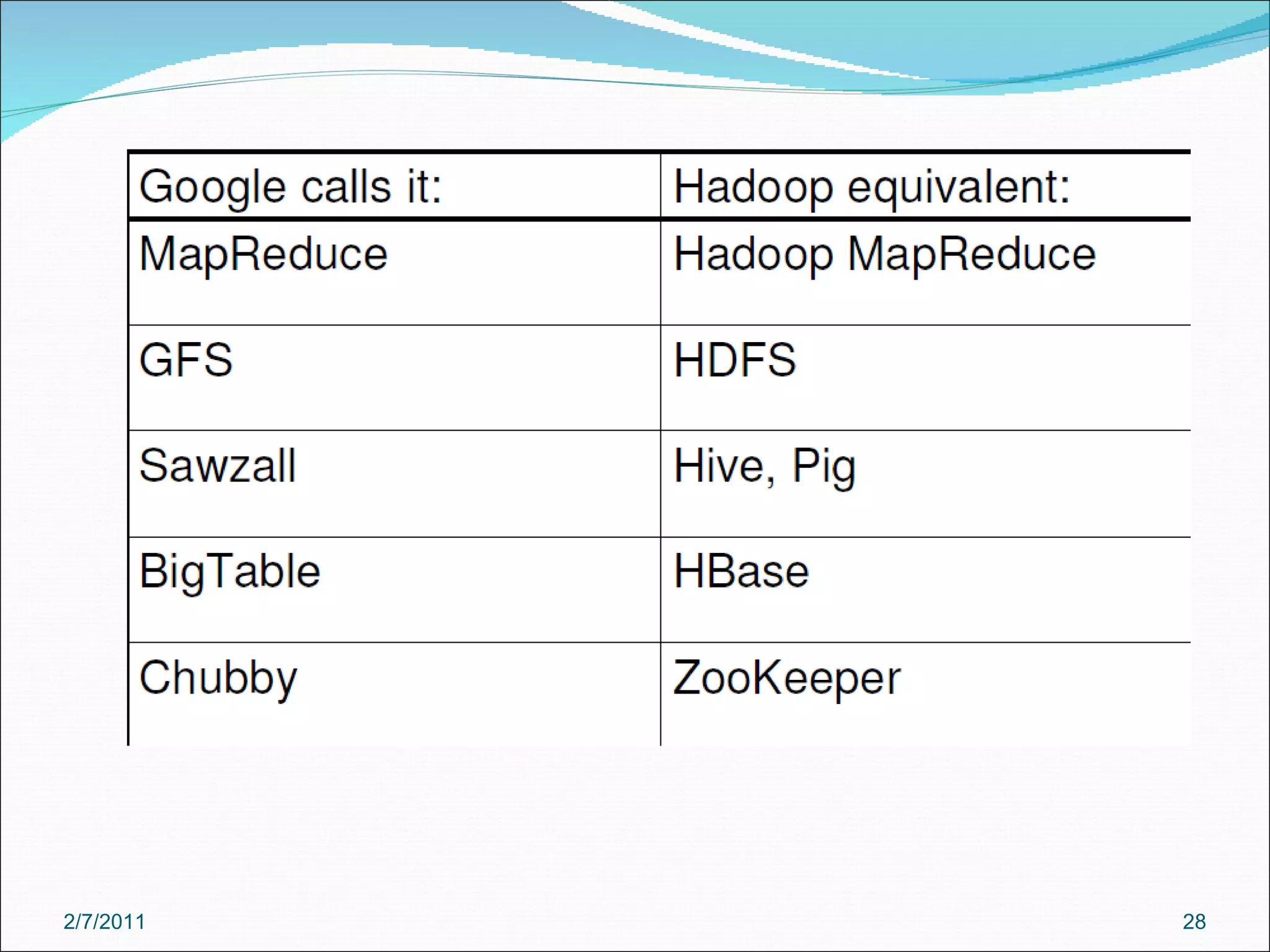 | Google calls it: | Hadoop equivalent: |
|---|---|
| MapReduce | Hadoop MapReduce |
| GFS | HDFS |
| Sawzall | Hive, Pig |
| BigTable | HBase |
| Chubby | ZooKeeper |

2/7/2011

28